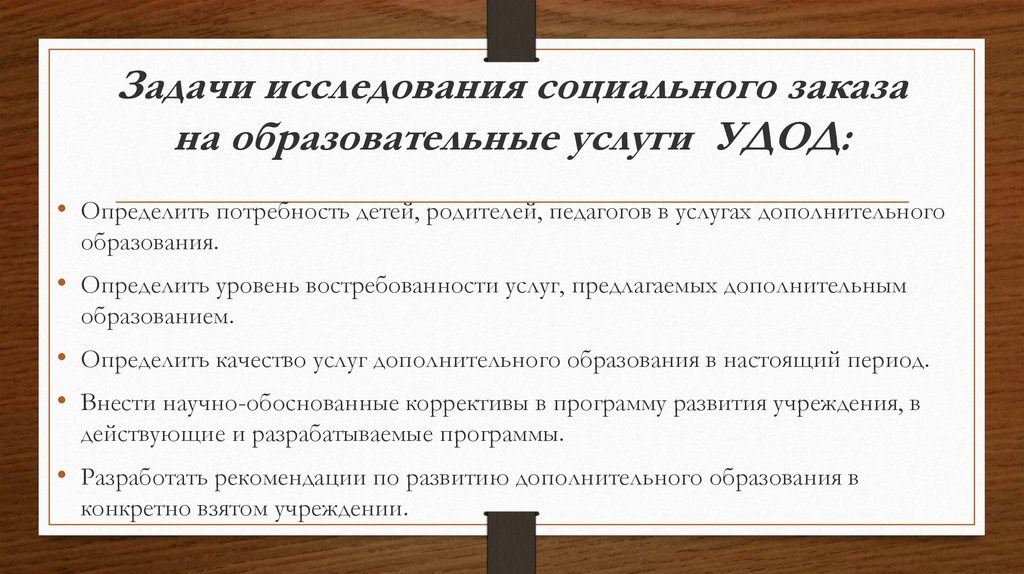 Задачи исследования социального заказа на образовательные услуги УДОД:

• Определить потребность детей, родителей, педагогов в услугах дополнительного образования.

• Определить уровень востребованности услуг, предлагаемых дополнительным образованием.

• Определить качество услуг дополнительного образования в настоящий период.

• Внести научно-обоснованные коррективы в программу развития учреждения, в действующие и разрабатываемые программы.

• Разработать рекомендации по развитию дополнительного образования в конкретно взятом учреждении.